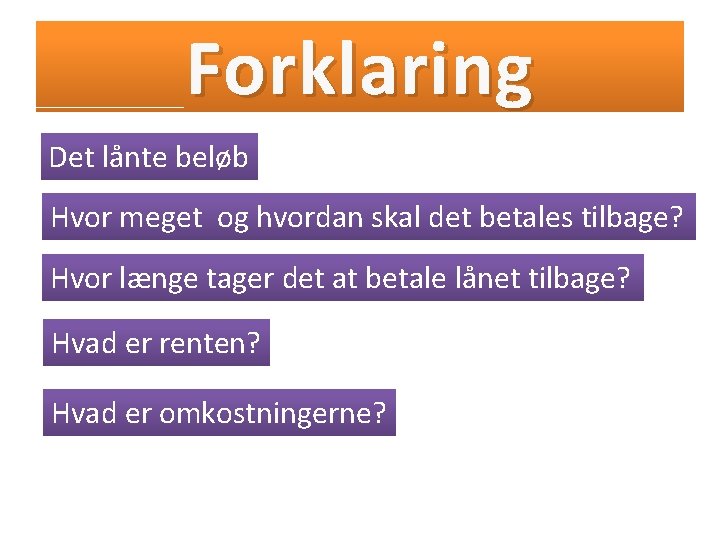 Forklaring

Det lånte beløb

Hvor meget  og hvordan skal det betales tilbage?

Hvor længe tager det at betale lånet tilbage?

Hvad er renten?

Hvad er omkostningerne?